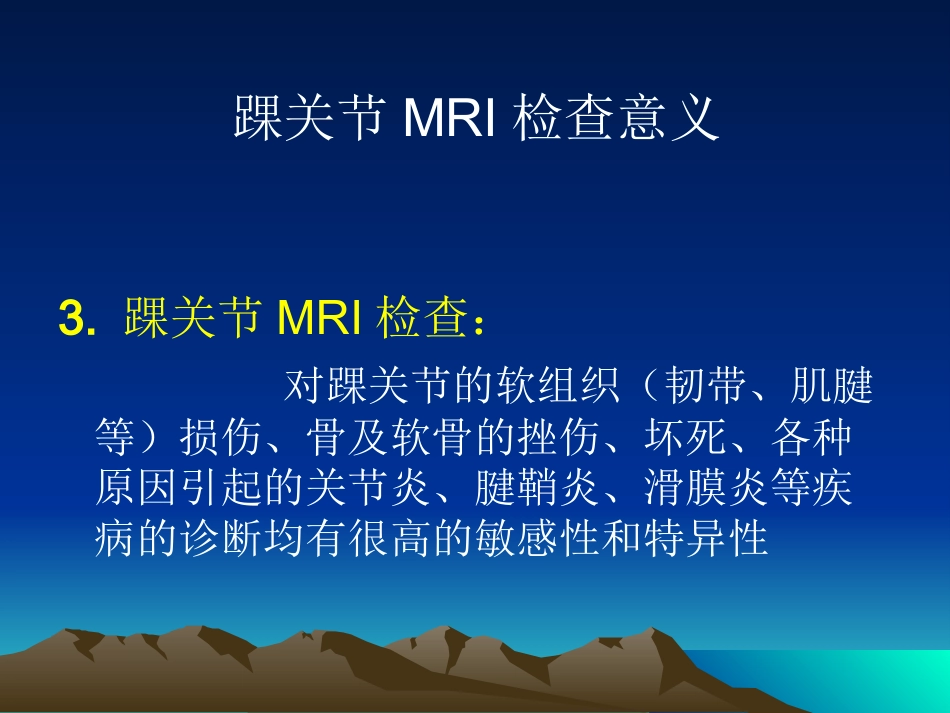 踝关节 MRI 检查意义

3. 踝关节 MRI 检查：

对踝关节的软组织（韧带、肌腱等）损伤、骨及软骨的挫伤、坏死、各种原因引起的关节炎、腱鞘炎、滑膜炎等疾病的诊断均有很高的敏感性和特异性